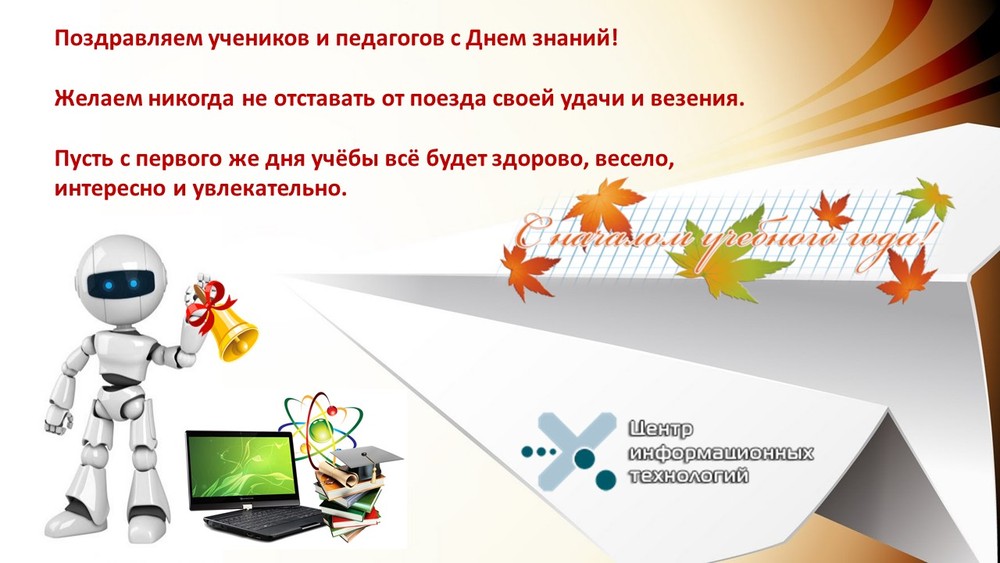 Поздравляем учеников и педагогов с Днем знаний!

Желаем никогда не отставать от поезда своей удачи и везения.

Пусть с первого же дня учёбы всё будет здорово, весело, интересно и увлекательно.

С началом учебного года!

Центр информационных технологий